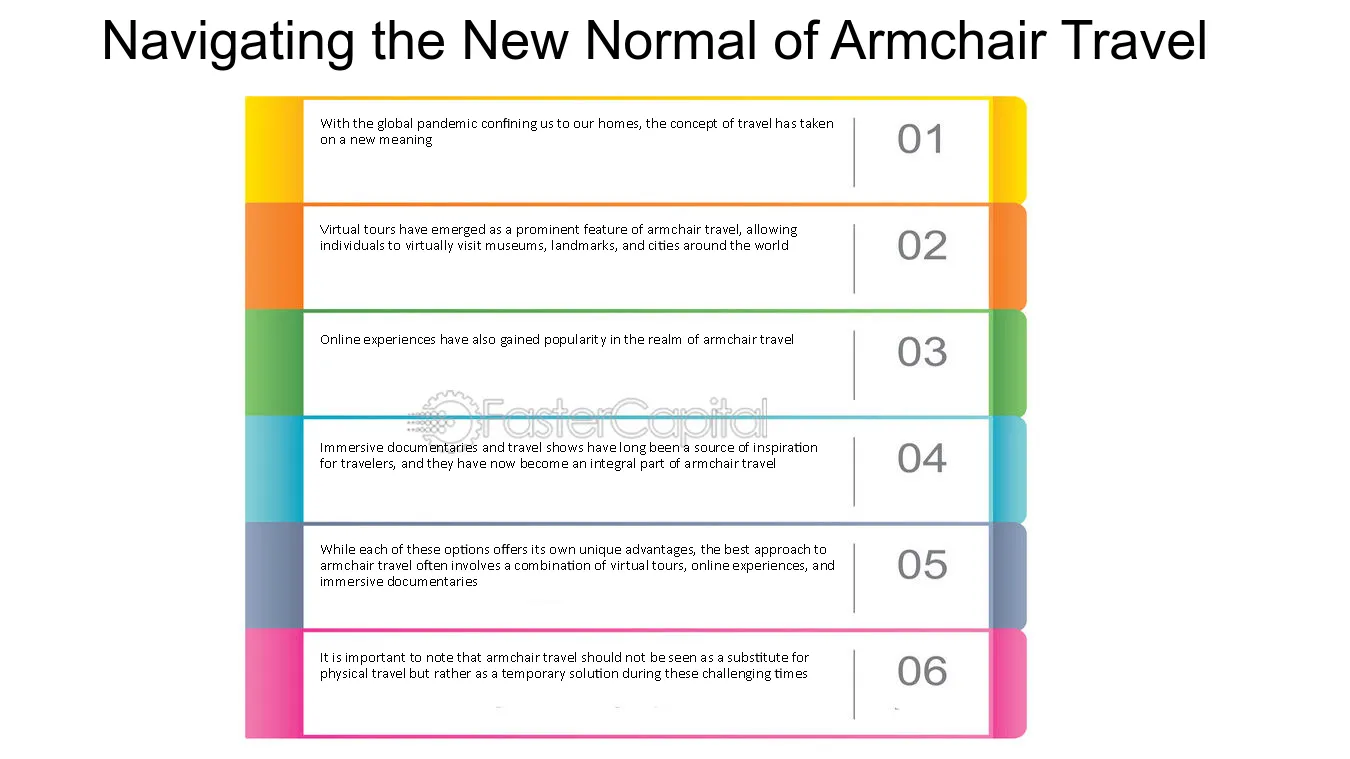 Navigating the New Normal of Armchair Travel

With the global pandemic confining us to our homes, the concept of travel has taken on a new meaning

01

Virtual tours have emerged as a prominent feature of armchair travel, allowing individuals to virtually visit museums, landmarks, and cities around the world

02

Online experiences have also gained popularity in the realm of armchair travel

03

FasterCapital

Immersive documentaries and travel shows have long been a source of inspiration for travelers, and they have now become an integral part of armchair travel

04

While each of these options offers its own unique advantages, the best approach to armchair travel often involves a combination of virtual tours, online experiences, and immersive documentaries

05

It is important to note that armchair travel should not be seen as a substitute for physical travel but rather as a temporary solution during these challenging times

06